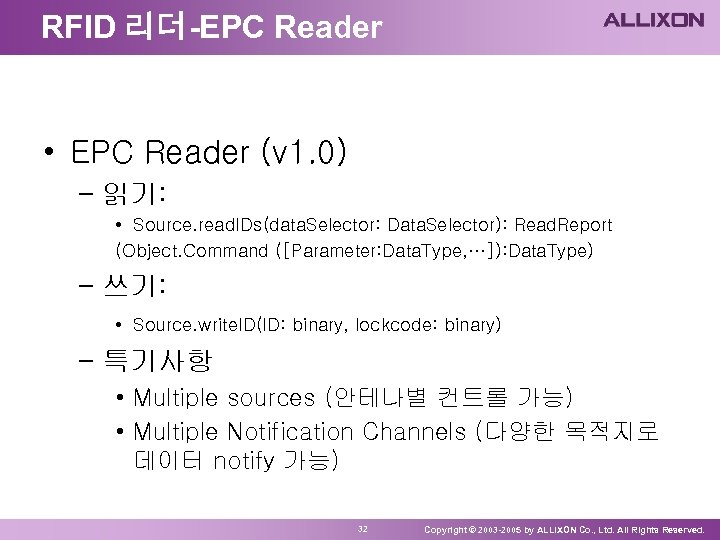 RFID 리더-EPC Reader

ALLIXON

• EPC Reader (v1.0)

– 읽기:

• Source.readIDs(dataSelector: DataSelector): ReadReport (Object.Command ([Parameter:DataType,…]):DataType)

– 쓰기:

• Source.writeID(ID: binary, lockcode: binary)

– 특기사항

• Multiple sources (안테나별 컨트롤 가능)

• Multiple Notification Channels (다양한 목적지로 데이터 notify 가능)

32

Copyright © 2003-2005 by ALLIXON Co., Ltd. All Rights Reserved.